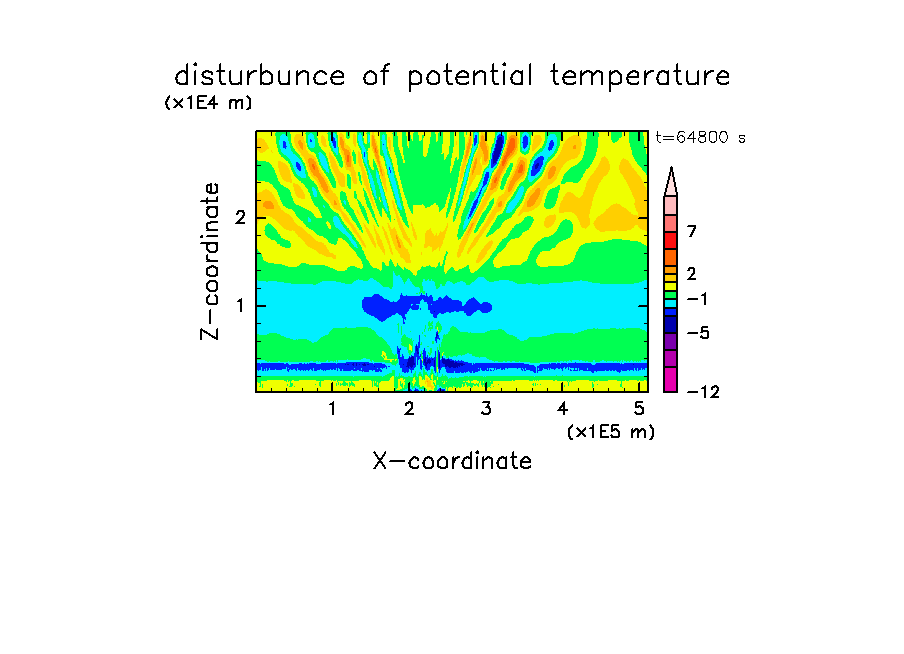 disturbunce of potential temperature
(x1E4 m)
t=64800 s

Z-coordinate
2
1

7
2
−1
−5
−12

1 2 3 4 5
(x1E5 m)
X-coordinate